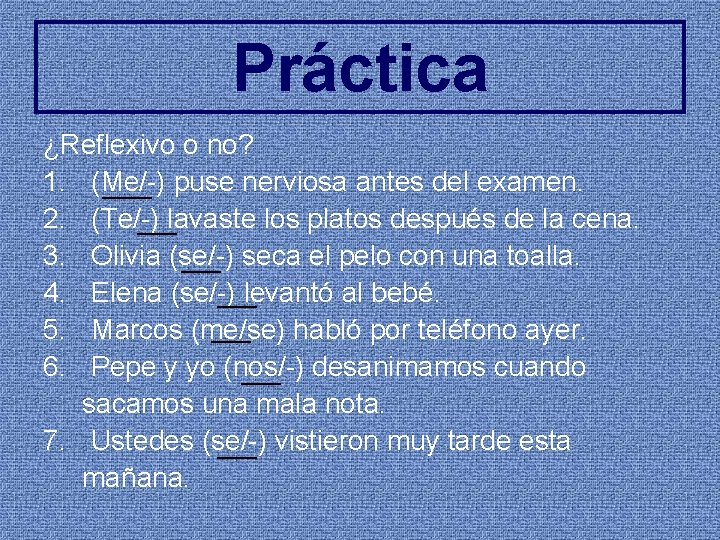 Práctica

¿Reflexivo o no?

1. (Me/-) puse nerviosa antes del examen.
2. (Te/-) lavaste los platos después de la cena.
3. Olivia (se/-) seca el pelo con una toalla.
4. Elena (se/-) levantó al bebé.
5. Marcos (me/se) habló por teléfono ayer.
6. Pepe y yo (nos/-) desanimamos cuando sacamos una mala nota.
7. Ustedes (se/-) vistieron muy tarde esta mañana.